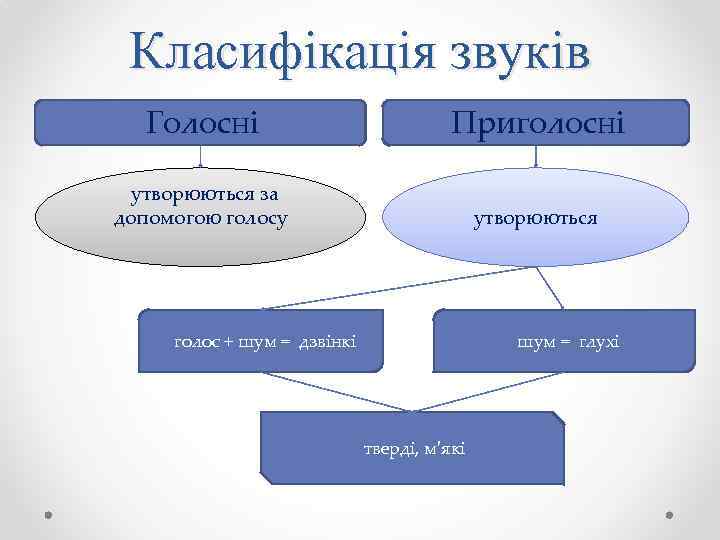 Класифікація звуків

Голосні

Приголосні

утворюються за допомогою голосу

утворюються

голос + шум = дзвінкі

шум = глухі

тверді, м'які